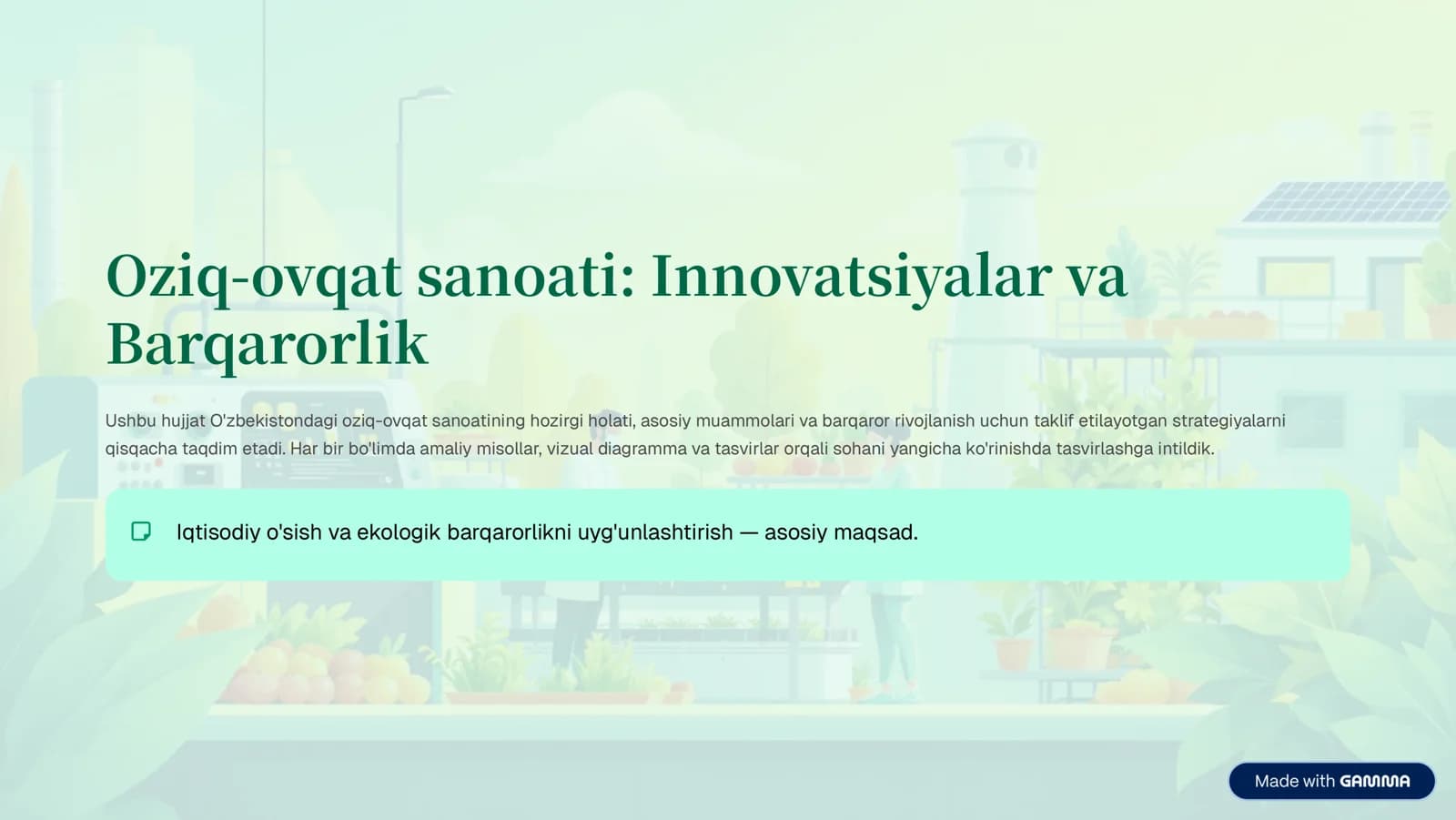 Oziq-ovqat sanoati: Innovatsiyalar va Barqarorlik

Ushbu hujjat O'zbekistondagi oziq-ovqat sanoatining hozirgi holati, asosiy muammolari va barqaror rivojlanish uchun taklif etilayotgan strategiyalarni qisqacha taqdim etadi. Har bir bo'limda amaliy misollar, vizual diagramma va tasvirlar orqali sohani yangicha ko'rinishda tasvirlashga intildik.

Iqtisodiy o'sish va ekologik barqarorlikni uyg'unlashtirish — asosiy maqsad.

Made with GAMMA